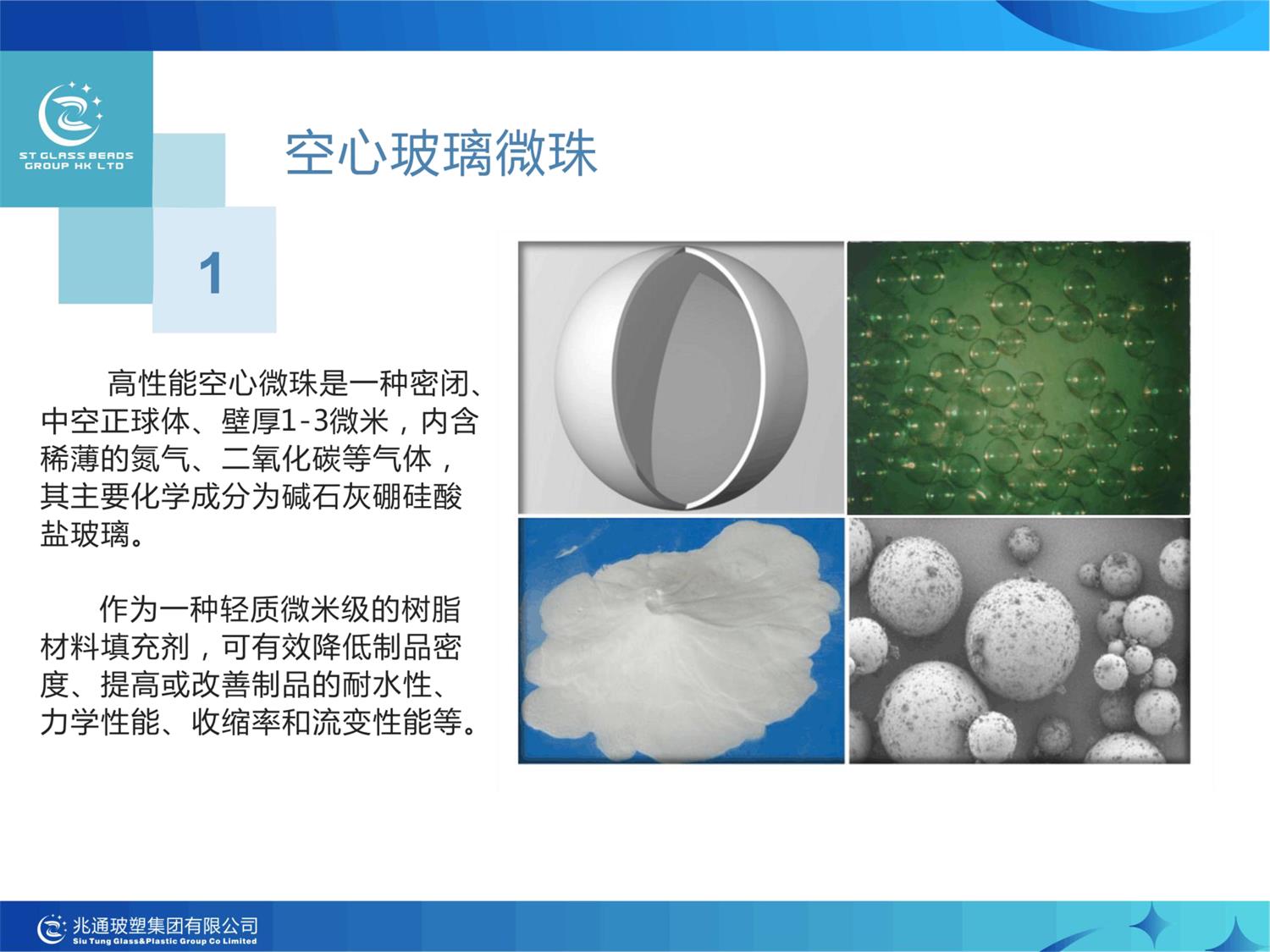 ST GLASS BEADS GROUP HK LTD

空心玻璃微珠

1

高性能空心微珠是一种密闭、中空正球体、壁厚1-3微米，内含稀薄的氮气、二氧化碳等气体，其主要化学成分为碱石灰硼硅酸盐玻璃。

作为一种轻质微米级的树脂材料填充剂，可有效降低制品密度、提高或改善制品的耐水性、力学性能、收缩率和流变性能等。

兆通玻塑集团有限公司
Siu Tung Glass&Plastic Group Co Limited